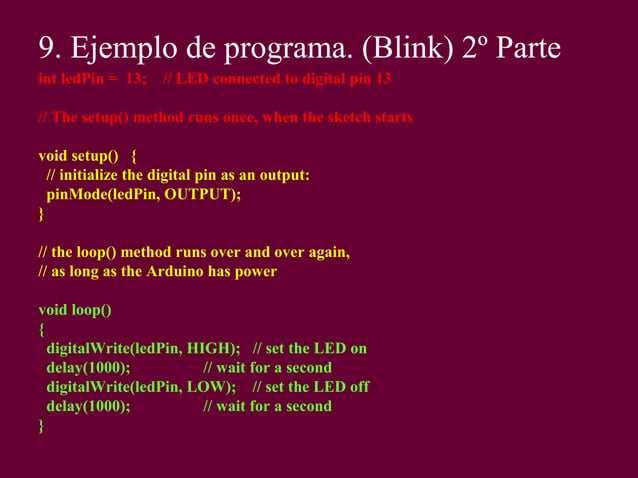 9. Ejemplo de programa. (Blink) 2º Parte

int ledPin = 13; // LED connected to digital pin 13

// The setup() method runs once, when the sketch starts

void setup() {
// initialize the digital pin as an output:
pinMode(ledPin, OUTPUT);
}

// the loop() method runs over and over again,
// as long as the Arduino has power

void loop()
{
digitalWrite(ledPin, HIGH); // set the LED on
delay(1000); // wait for a second
digitalWrite(ledPin, LOW); // set the LED off
delay(1000); // wait for a second
}